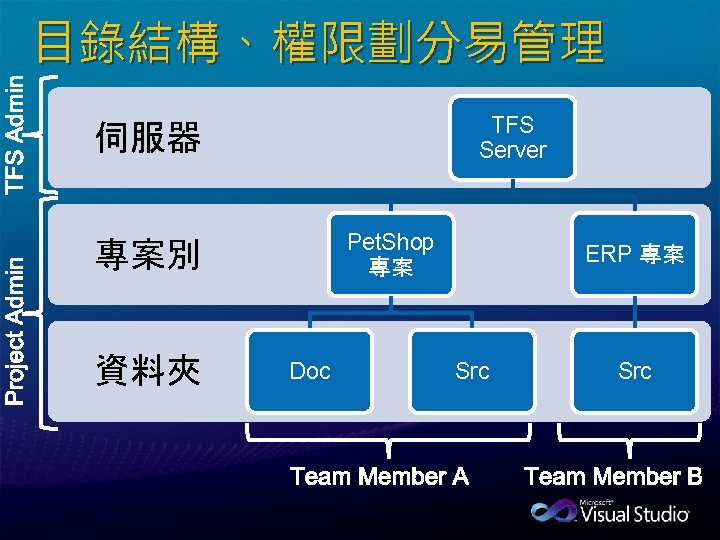 目錄結構、權限劃分易管理

TFS Admin

Project Admin

伺服器

TFS Server

專案別

PetShop 專案

ERP 專案

資料夾

Doc

Src

Src

Team Member A

Team Member B

Microsoft Visual Studio